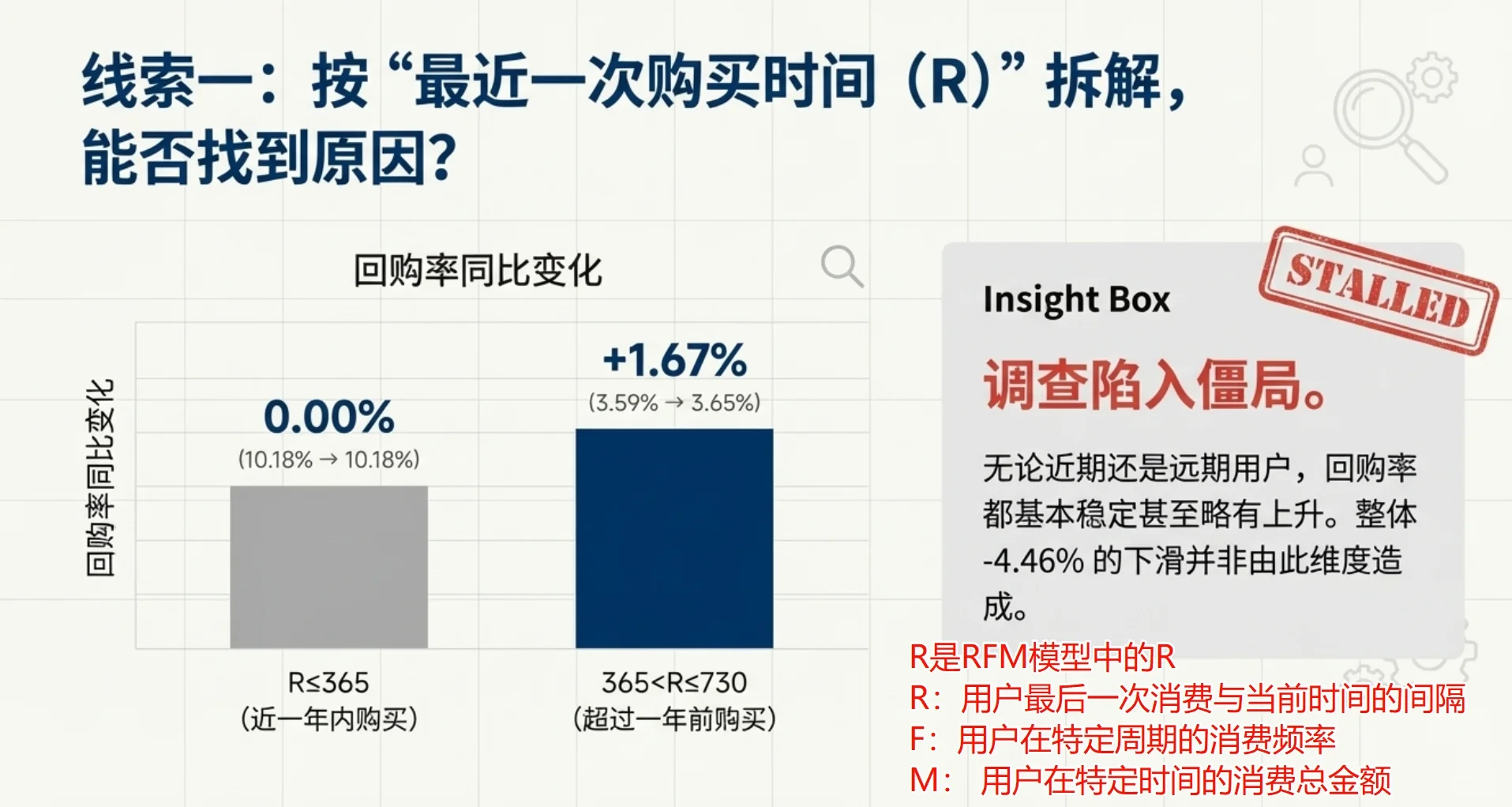 线索一：按“最近一次购买时间（R）”拆解，能否找到原因？

回购率同比变化

回购率同比变化

0.00%
(10.18% → 10.18%)

+1.67%
(3.59% → 3.65%)

R≤365
(近一年内购买)

365<R≤730
(超过一年前购买)

Insight Box

STALLED

调查陷入僵局。

无论近期还是远期用户，回购率都基本稳定甚至略有上升。整体 -4.46% 的下滑并非由此维度造成。

R是RFM模型中的R
R：用户最后一次消费与当前时间的间隔
F：用户在特定周期的消费频率
M： 用户在特定时间的消费总金额